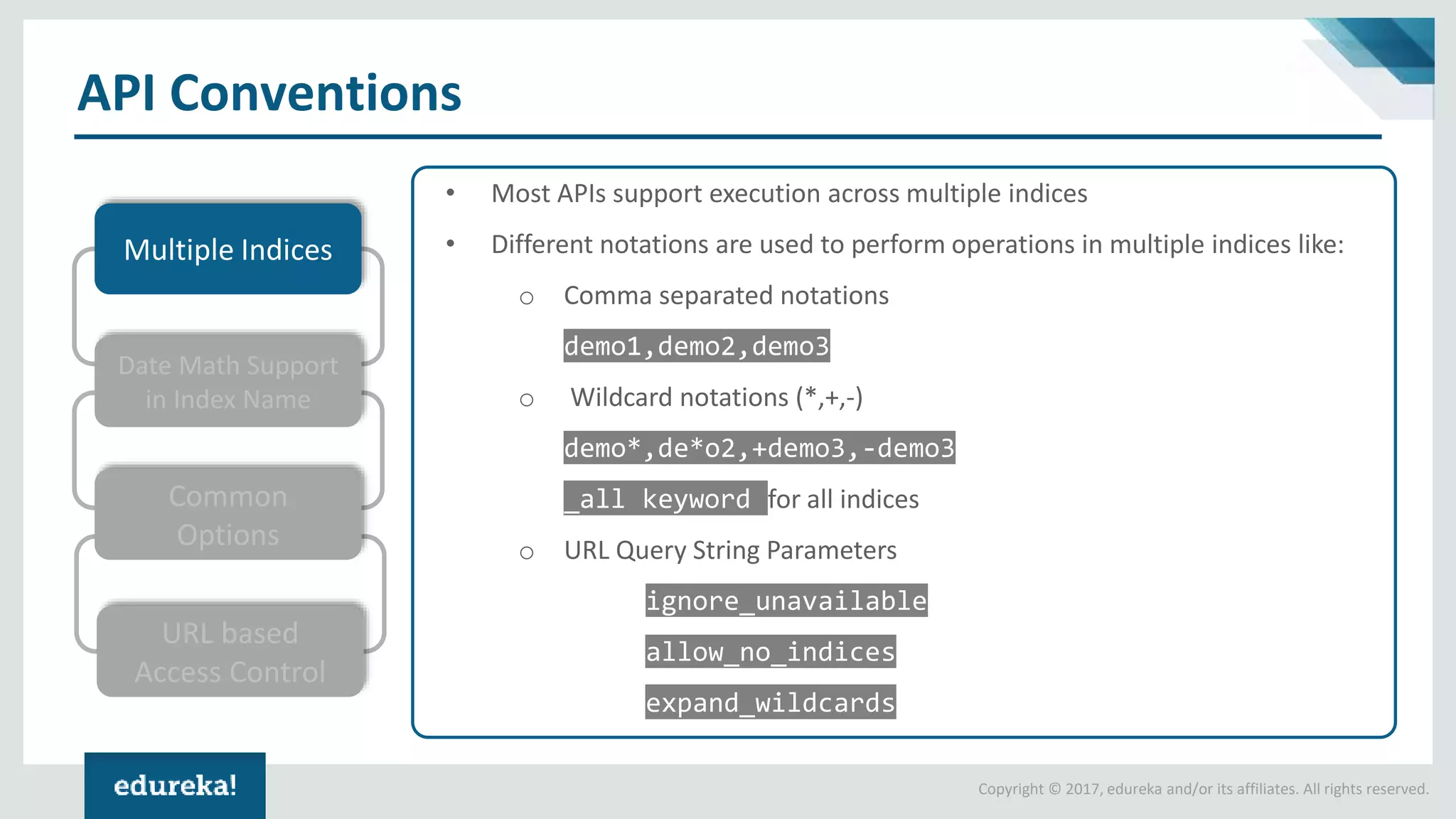 API Conventions

Multiple Indices

Date Math Support in Index Name

Common Options

URL based Access Control

• Most APIs support execution across multiple indices

• Different notations are used to perform operations in multiple indices like:

○ Comma separated notations

demo1,demo2,demo3

○ Wildcard notations (*,+,-)

demo*,de*o2,+demo3,-demo3

_all keyword for all indices

○ URL Query String Parameters

ignore_unavailable

allow_no_indices

expand_wildcards

edureka!

Copyright © 2017, edureka and/or its affiliates. All rights reserved.